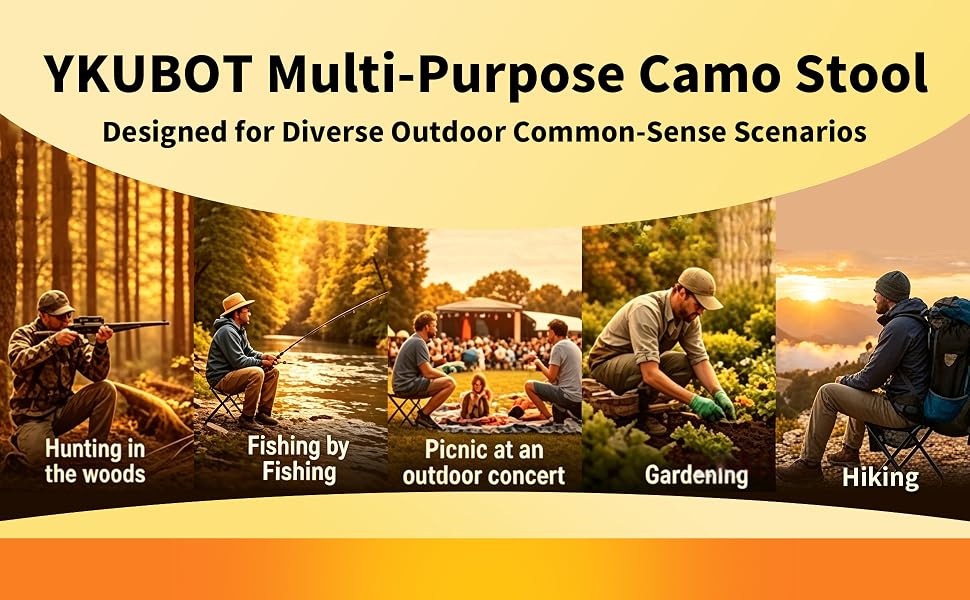 YKUBOT Multi-Purpose Camo Stool

Designed for Diverse Outdoor Common-Sense Scenarios

Hunting in the woods

Fishing by Fishing

Picnic at an outdoor concert

Gardening

Hiking